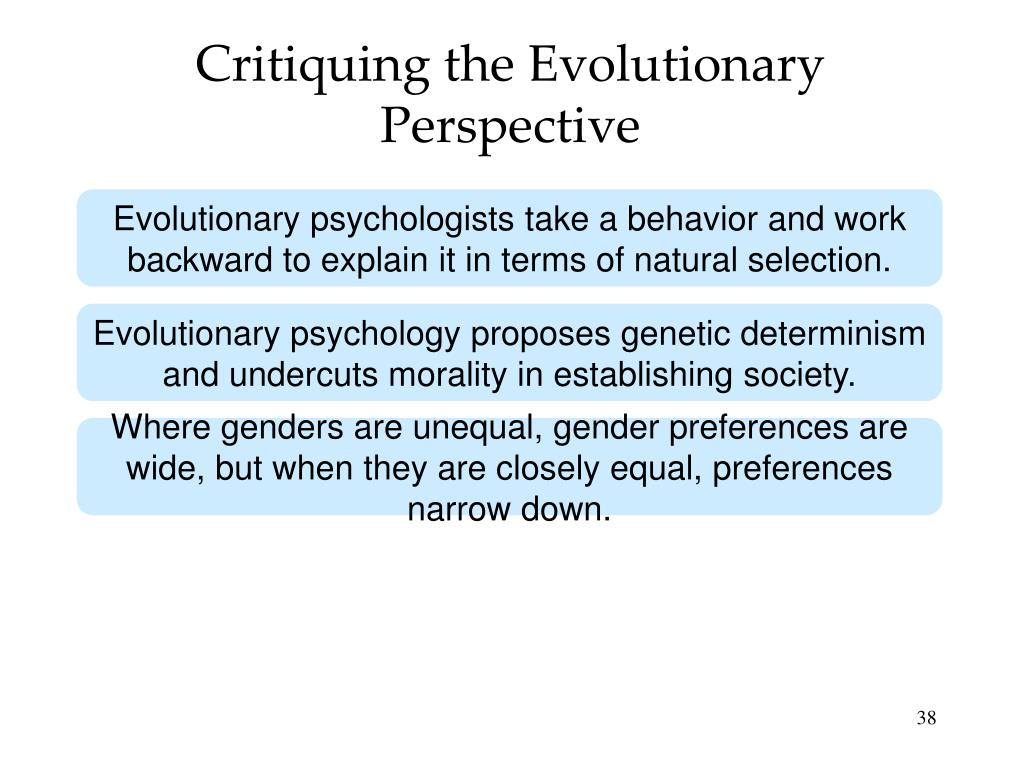 Critiquing the Evolutionary Perspective

Evolutionary psychologists take a behavior and work backward to explain it in terms of natural selection.

Evolutionary psychology proposes genetic determinism and undercuts morality in establishing society.

Where genders are unequal, gender preferences are wide, but when they are closely equal, preferences narrow down.

38